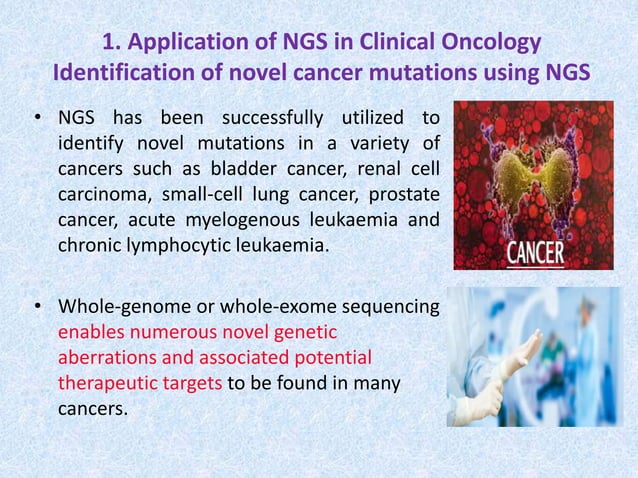 1. Application of NGS in Clinical Oncology
Identification of novel cancer mutations using NGS

• NGS has been successfully utilized to identify novel mutations in a variety of cancers such as bladder cancer, renal cell carcinoma, small-cell lung cancer, prostate cancer, acute myelogenous leukaemia and chronic lymphocytic leukaemia.

CANCER

• Whole-genome or whole-exome sequencing enables numerous novel genetic aberrations and associated potential therapeutic targets to be found in many cancers.